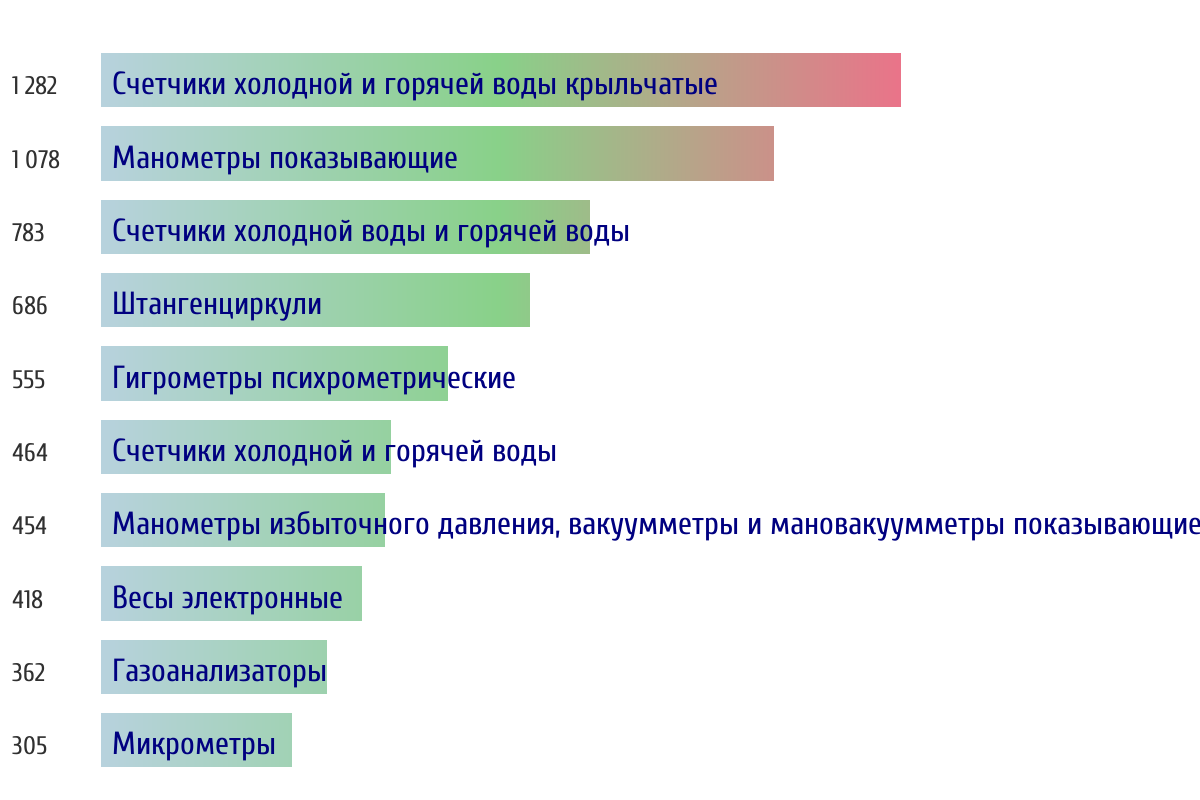 1 282 Счетчики холодной и горячей воды крыльчатые

1 078 Манометры показывающие

783 Счетчики холодной воды и горячей воды

686 Штангенциркули

555 Гигрометры психрометрические

464 Счетчики холодной и горячей воды

454 Манометры избыточного давления, вакуумметры и мановакуумметры показывающие

418 Весы электронные

362 Газоанализаторы

305 Микрометры